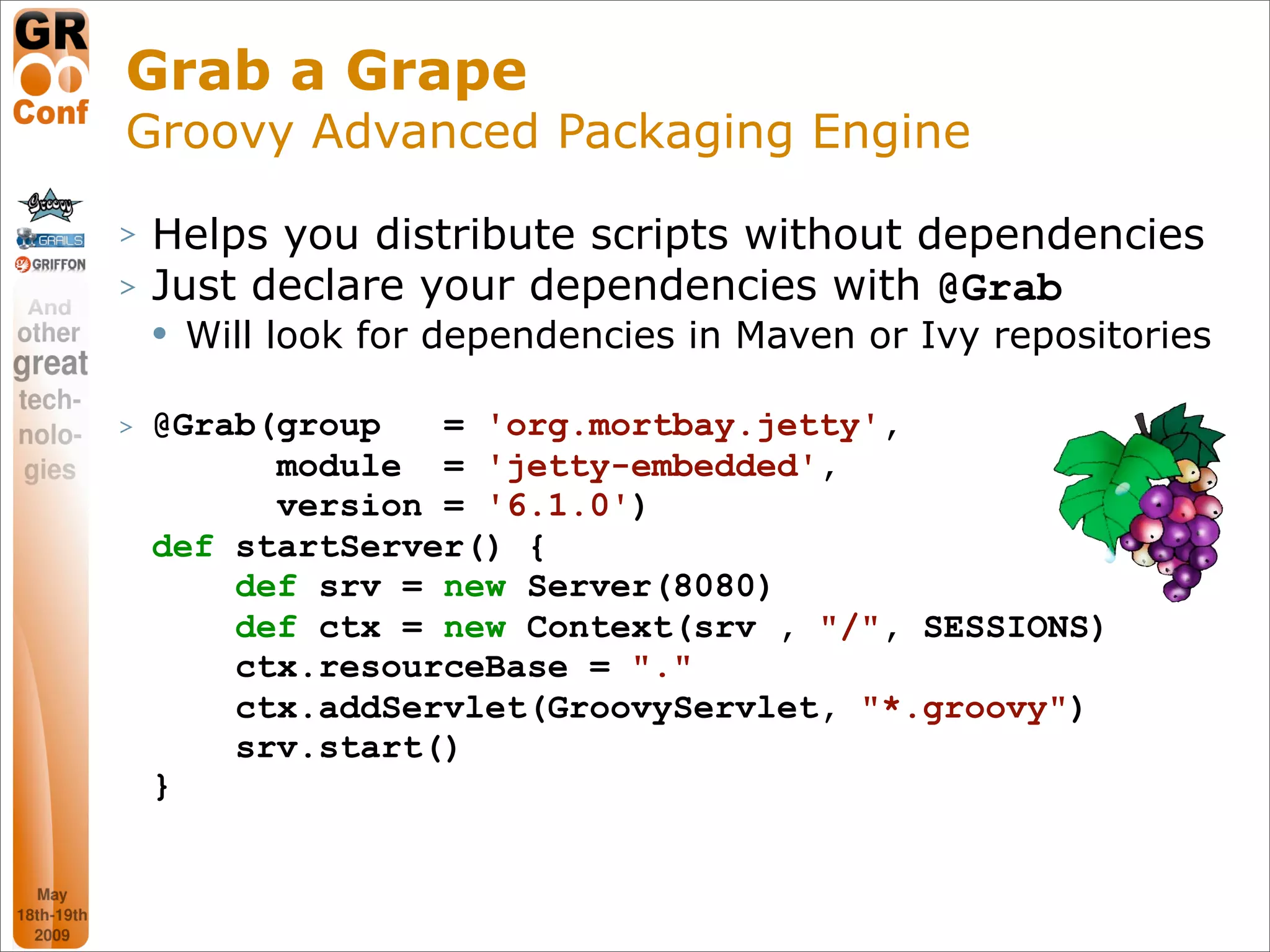 GR
Conf

Groovy
GRAILS
GRIFFON

And other great tech-nolo-gies

May 18th-19th 2009

Grab a Grape
Groovy Advanced Packaging Engine

> Helps you distribute scripts without dependencies
> Just declare your dependencies with @Grab
• Will look for dependencies in Maven or Ivy repositories

> @Grab(group   = 'org.mortbay.jetty',
        module  = 'jetty-embedded',
        version = '6.1.0')
def startServer() {
    def srv = new Server(8080)
    def ctx = new Context(srv , "/", SESSIONS)
    ctx.resourceBase = "."
    ctx.addServlet(GroovyServlet, "*.groovy")
    srv.start()
}